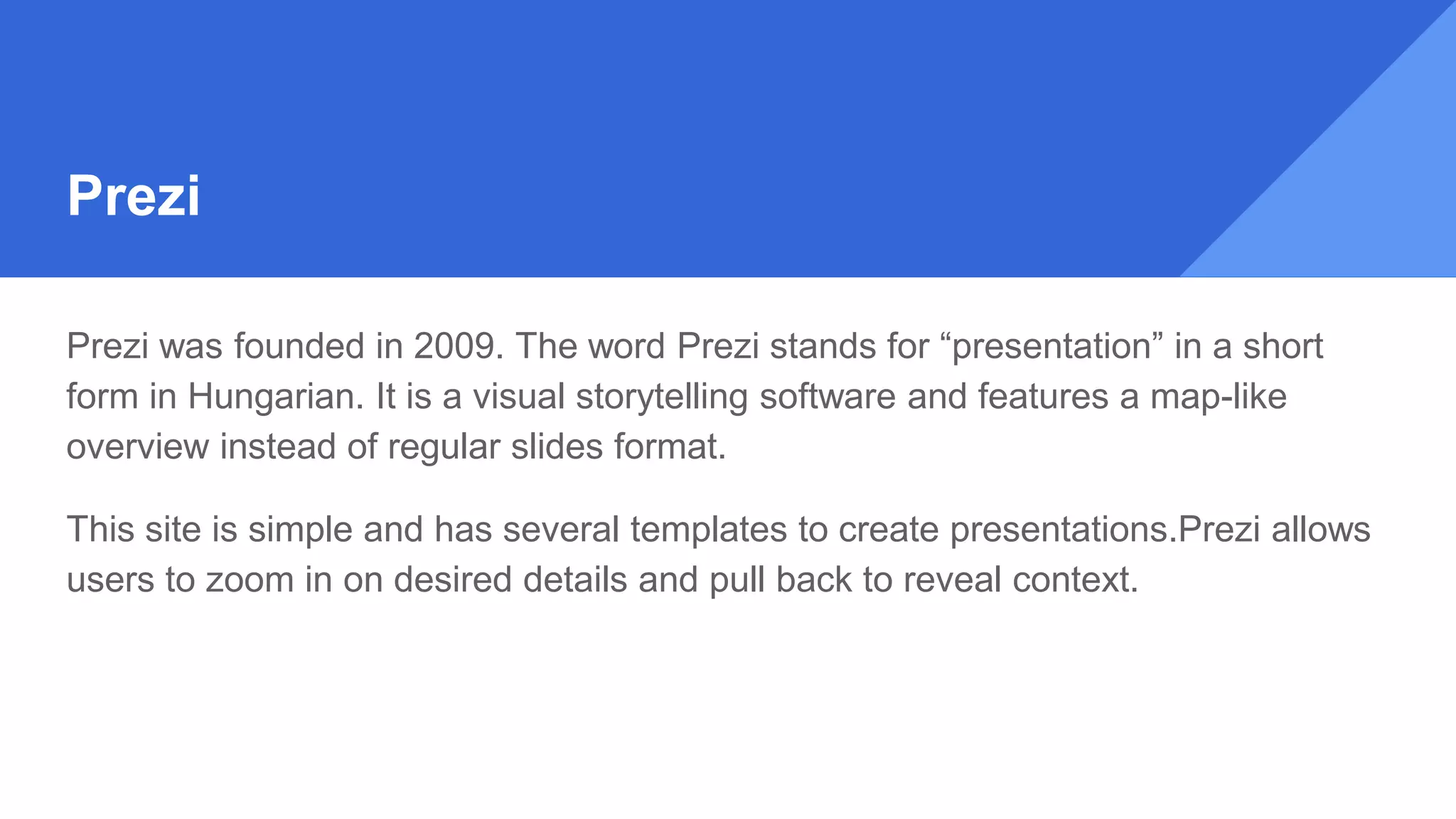 Prezi

Prezi was founded in 2009. The word Prezi stands for “presentation” in a short form in Hungarian. It is a visual storytelling software and features a map-like overview instead of regular slides format.

This site is simple and has several templates to create presentations.Prezi allows users to zoom in on desired details and pull back to reveal context.